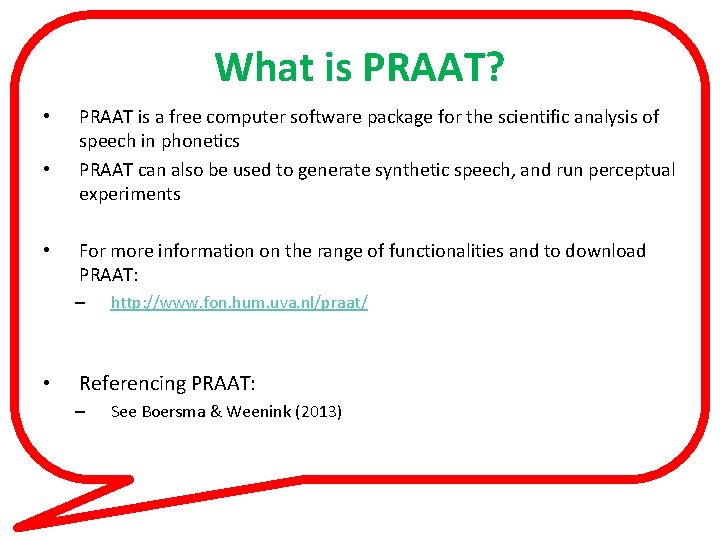 What is PRAAT?

• PRAAT is a free computer software package for the scientific analysis of speech in phonetics

• PRAAT can also be used to generate synthetic speech, and run perceptual experiments

• For more information on the range of functionalities and to download PRAAT:
– http://www.fon.hum.uva.nl/praat/

• Referencing PRAAT:
– See Boersma & Weenink (2013)